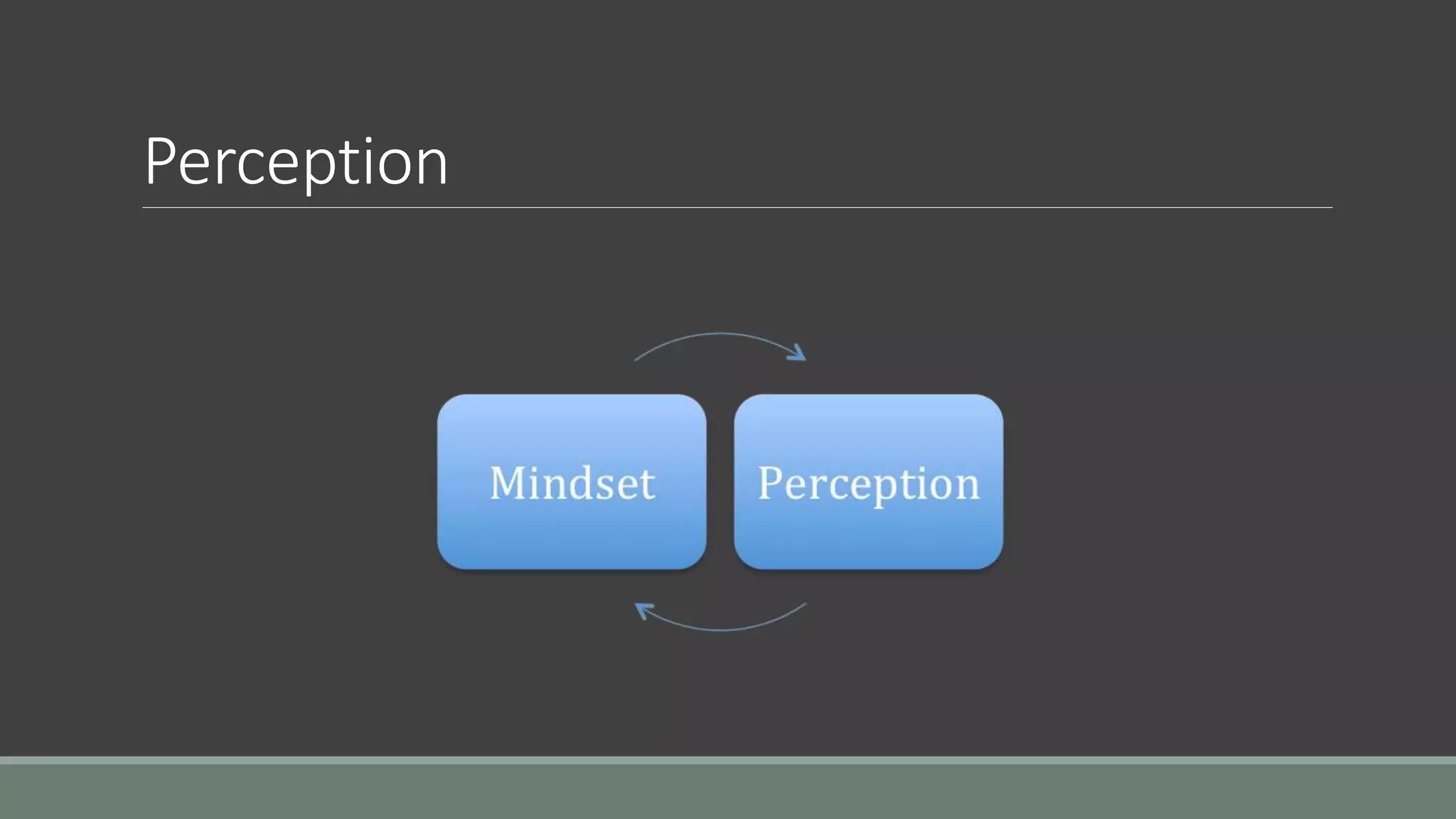 Perception

Mindset

Perception